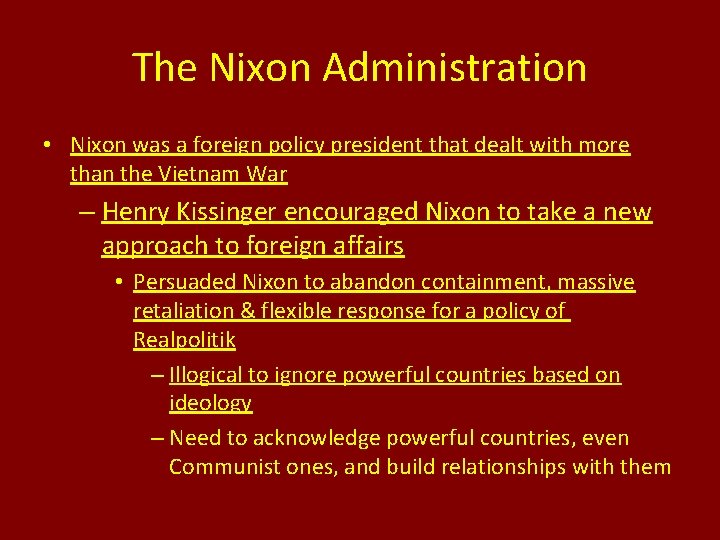 The Nixon Administration

• Nixon was a foreign policy president that dealt with more than the Vietnam War

– Henry Kissinger encouraged Nixon to take a new approach to foreign affairs

• Persuaded Nixon to abandon containment, massive retaliation & flexible response for a policy of Realpolitik

– Illogical to ignore powerful countries based on ideology

– Need to acknowledge powerful countries, even Communist ones, and build relationships with them